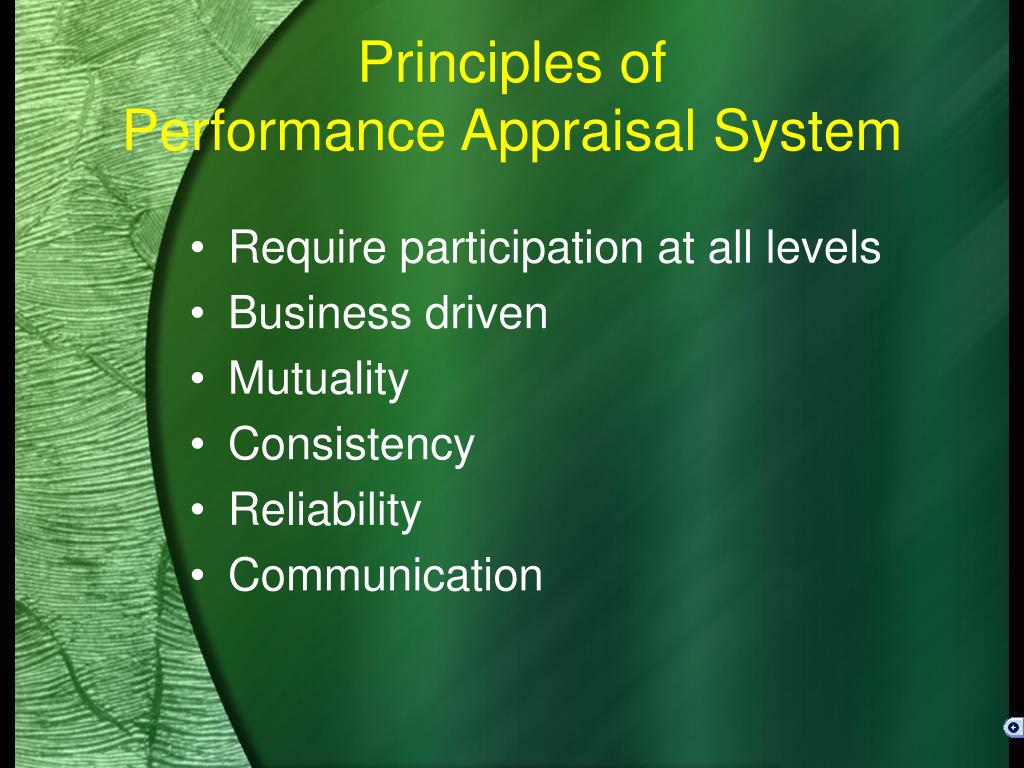 Principles of
Performance Appraisal System

• Require participation at all levels
• Business driven
• Mutuality
• Consistency
• Reliability
• Communication